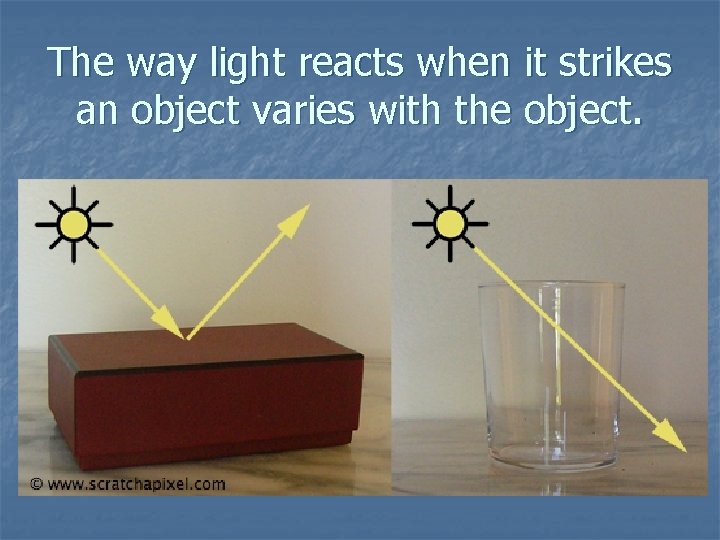 The way light reacts when it strikes an object varies with the object.

© www.scratchapixel.com